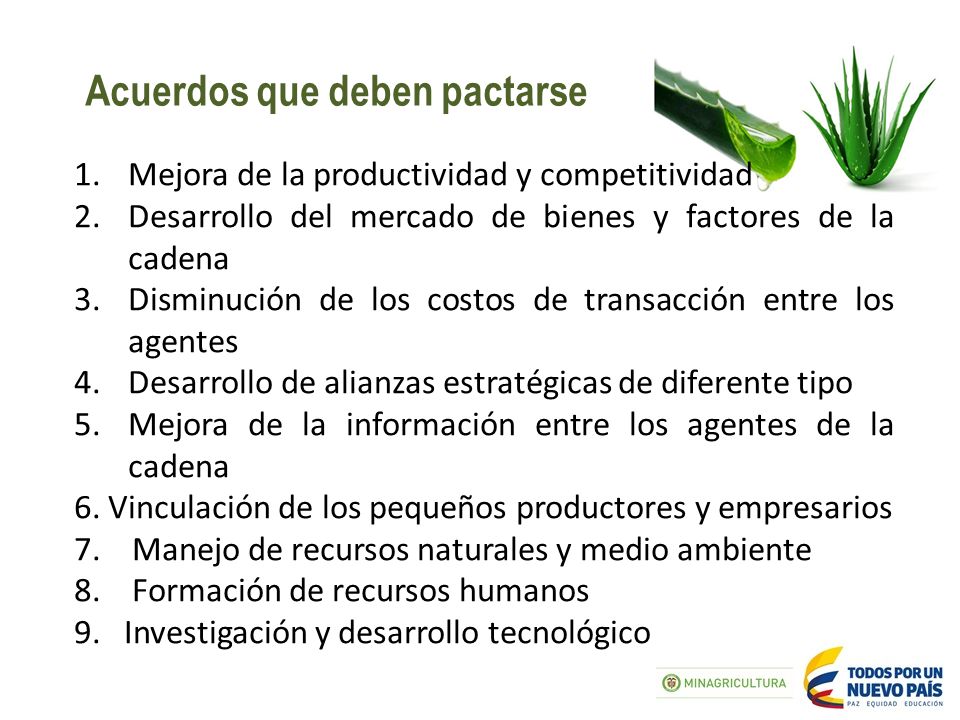 Acuerdos que deben pactarse

1. Mejora de la productividad y competitividad
2. Desarrollo del mercado de bienes y factores de la cadena
3. Disminución de los costos de transacción entre los agentes
4. Desarrollo de alianzas estratégicas de diferente tipo
5. Mejora de la información entre los agentes de la cadena
6. Vinculación de los pequeños productores y empresarios
7. Manejo de recursos naturales y medio ambiente
8. Formación de recursos humanos
9. Investigación y desarrollo tecnológico

MINAGRICULTURA

TODOS POR UN NUEVO PAÍS
PAZ EQUIDAD EDUCACIÓN